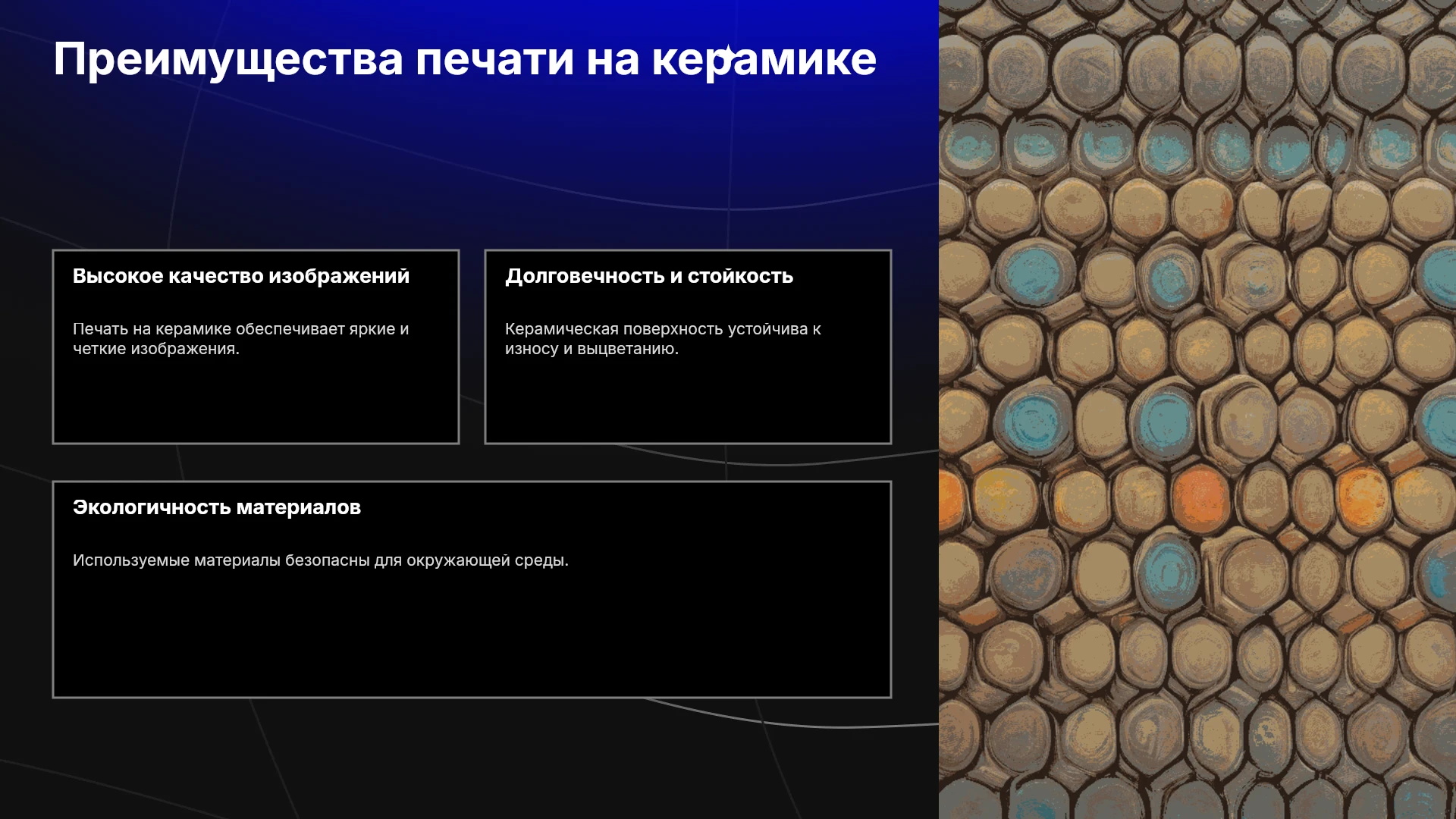 Преимущества печати на керамике

Высокое качество изображений

Печать на керамике обеспечивает яркие и четкие изображения.

Долговечность и стойкость

Керамическая поверхность устойчива к износу и выцветанию.

Экологичность материалов

Используемые материалы безопасны для окружающей среды.